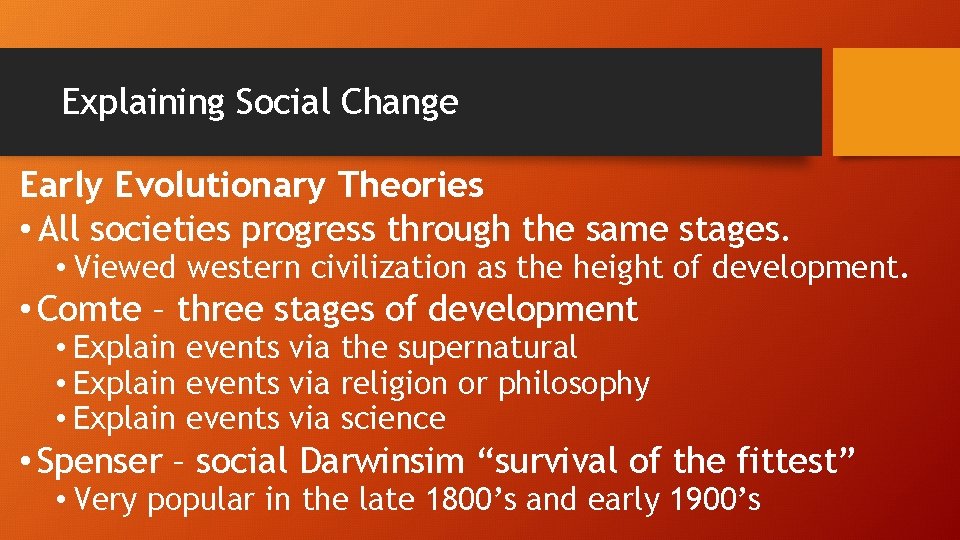 Explaining Social Change

Early Evolutionary Theories

• All societies progress through the same stages.
  • Viewed western civilization as the height of development.
• Comte – three stages of development
  • Explain events via the supernatural
  • Explain events via religion or philosophy
  • Explain events via science
• Spenser – social Darwinsim “survival of the fittest”
  • Very popular in the late 1800’s and early 1900’s